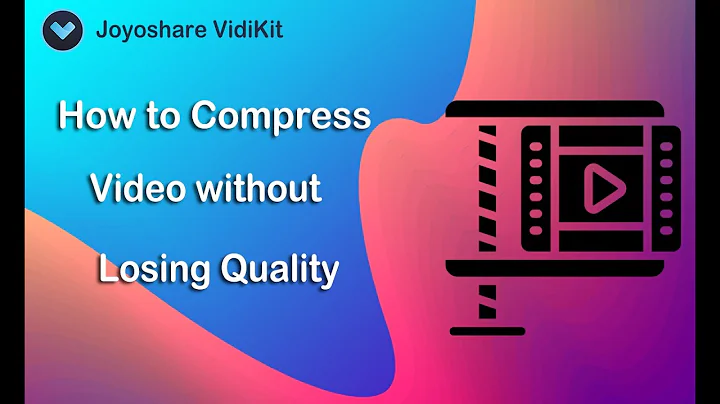 Joyoshare VidiKit

How to Compress Video without Losing Quality